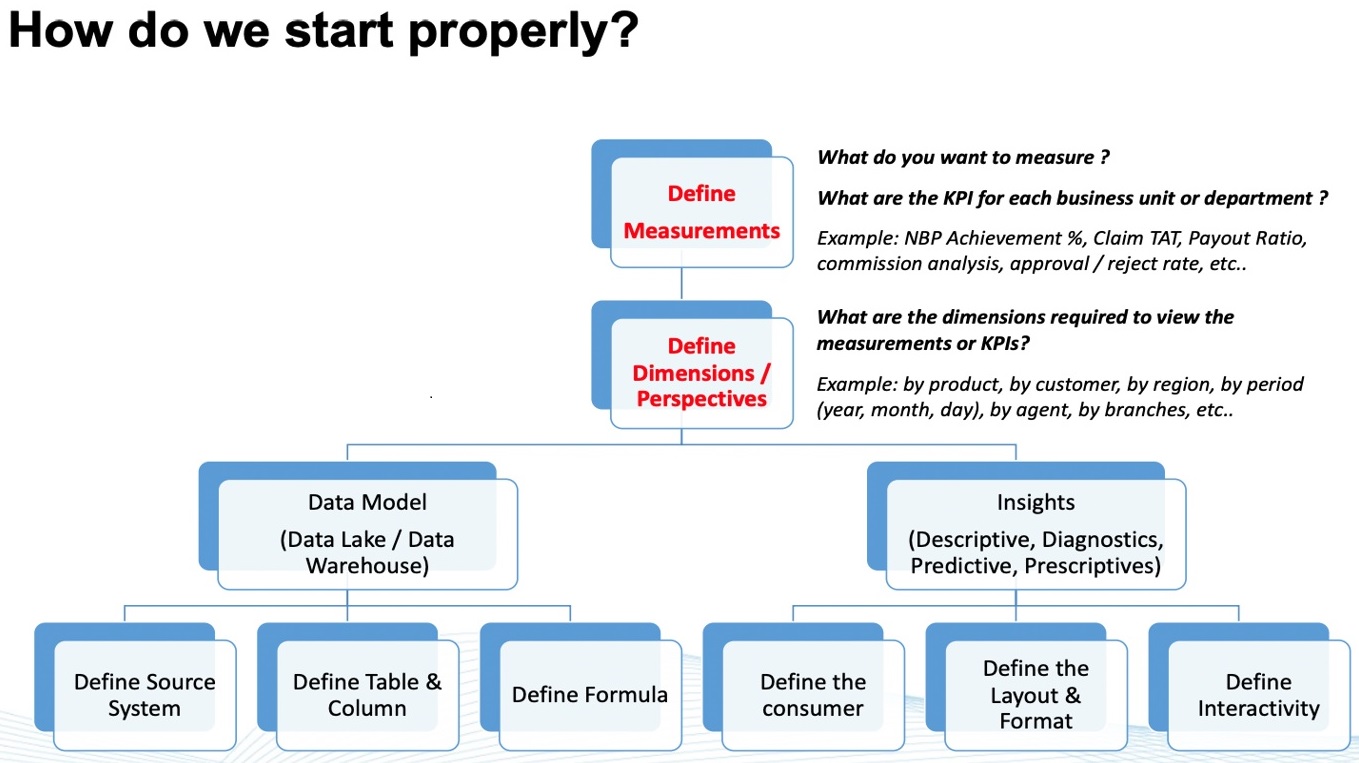 How do we start properly?

Define Measurements

What do you want to measure ?

What are the KPI for each business unit or department ?

Example: NBP Achievement %, Claim TAT, Payout Ratio, commission analysis, approval / reject rate, etc..

Define Dimensions / Perspectives

What are the dimensions required to view the measurements or KPIs?

Example: by product, by customer, by region, by period (year, month, day), by agent, by branches, etc..

Data Model (Data Lake / Data Warehouse)

Insights (Descriptive, Diagnostics, Predictive, Prescriptives)

Define Source System

Define Table & Column

Define Formula

Define the consumer

Define the Layout & Format

Define Interactivity